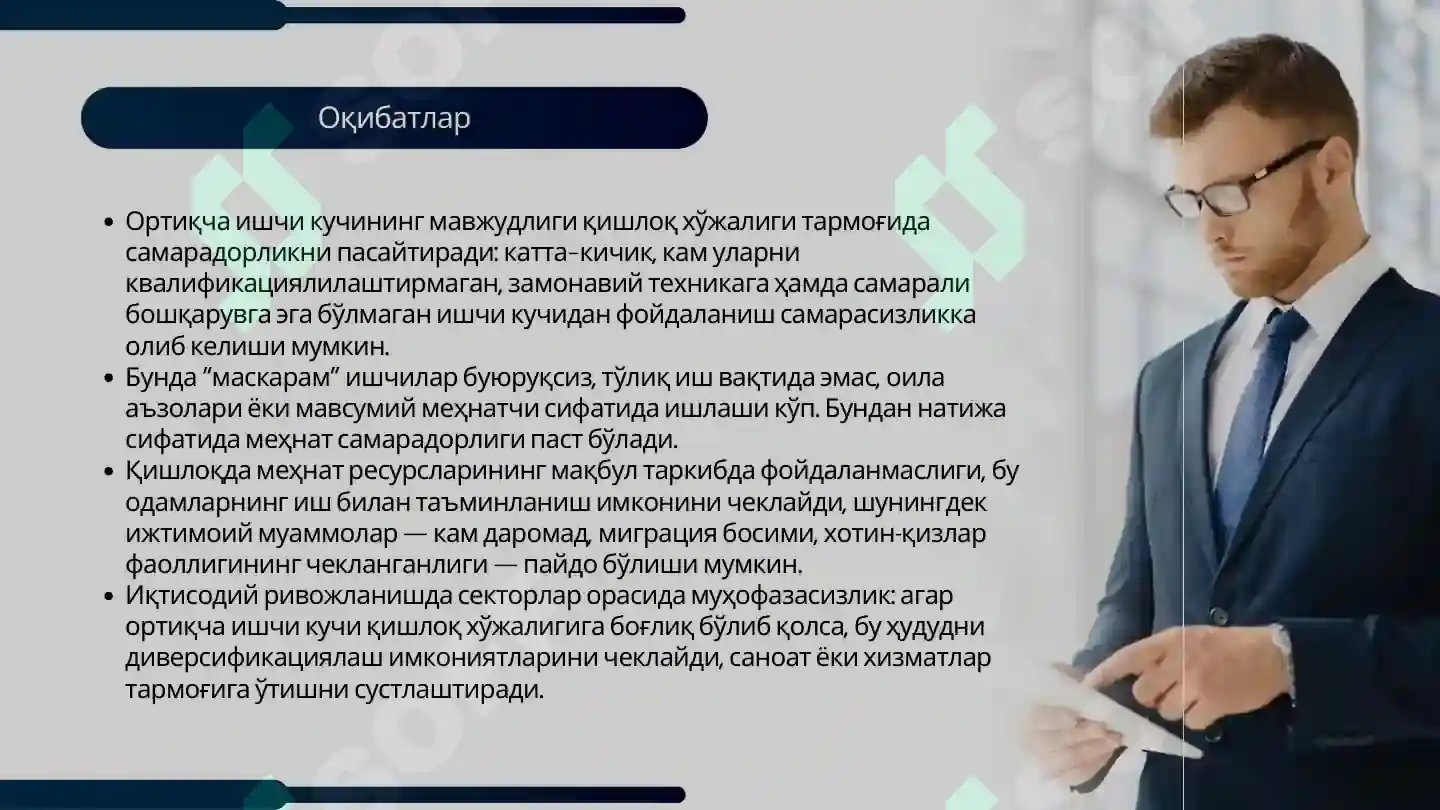 Оқибатлар

• Ортиқча ишчи кучининг мавжудлиги қишлоқ хўжалиги тармоғида самарадорликни пасайтиради: катта-кичик, кам уларни квалификациялилаштирмаган, замонавий техникага ҳамда самарали бошқарувга эга бўлмаган ишчи кучидан фойдаланиш самарасизликка олиб келиши мумкин.
• Бунда "маскарам" ишчилар буюруқсиз, тўлиқ иш вақтида эмас, оила аъзолари ёки мавсумий меҳнатчи сифатида ишлаши кўп. Бундан натижа сифатида меҳнат самарадорлиги паст бўлади.
• Қишлоқда меҳнат ресурсларининг мақбул таркибда фойдаланмаслиги, бу одамларнинг иш билан таъминланиш имконини чеклайди, шунингдек ижтимоий муаммолар — кам даромад, миграция босими, хотин-қизлар фаоллигининг чекланганлиги — пайдо бўлиши мумкин.
• Иқтисодий ривожланишда секторлар орасида муҳофазасизлик: агар ортиқча ишчи кучи қишлоқ хўжалигига боғлиқ бўлиб қолса, бу ҳудудни диверсификациялаш имкониятларини чеклайди, саноат ёки хизматлар тармоғига ўтишни сустлаштиради.